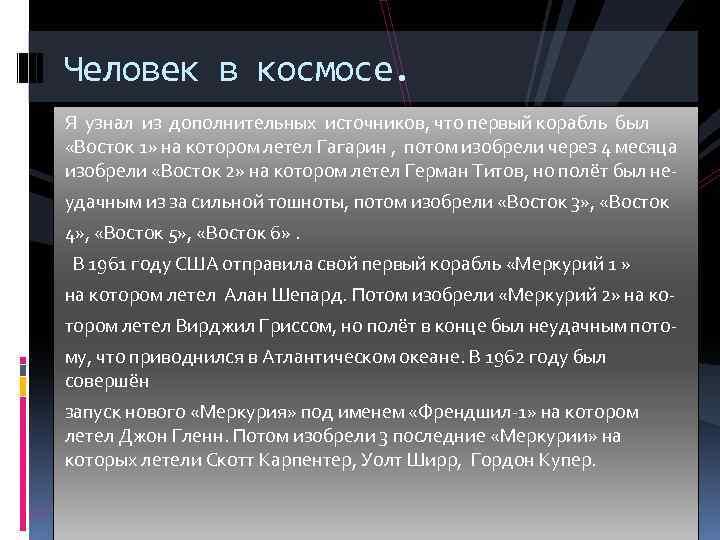 Человек в космосе.

Я узнал из дополнительных источников, что первый корабль был «Восток 1» на котором летел Гагарин , потом изобрели через 4 месяца изобрели «Восток 2» на котором летел Герман Титов, но полёт был неудачным из за сильной тошноты, потом изобрели «Восток 3», «Восток 4», «Восток 5», «Восток 6» .

В 1961 году США отправила свой первый корабль «Меркурий 1 » на котором летел Алан Шепард. Потом изобрели «Меркурий 2» на котором летел Вирджил Гриссом, но полёт в конце был неудачным потому, что приводнился в Атлантическом океане. В 1962 году был совершён

запуск нового «Меркурия» под именем «Френдшил-1» на котором летел Джон Гленн. Потом изобрели 3 последние «Меркурии» на которых летели Скотт Карпентер, Уолт Ширр, Гордон Купер.